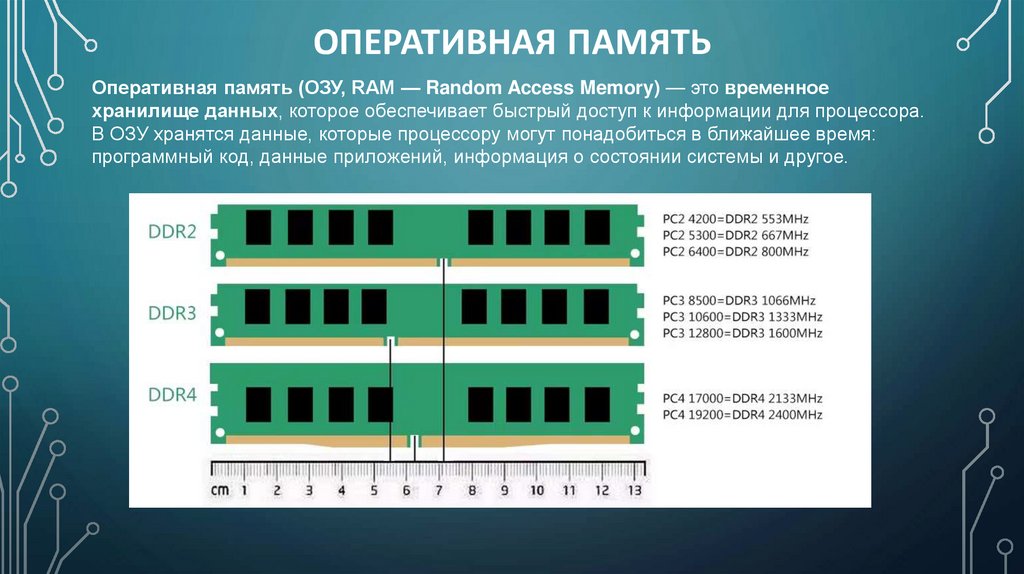 ОПЕРАТИВНАЯ ПАМЯТЬ

Оперативная память (ОЗУ, RAM — Random Access Memory) — это временное хранилище данных, которое обеспечивает быстрый доступ к информации для процессора. В ОЗУ хранятся данные, которые процессору могут понадобиться в ближайшее время: программный код, данные приложений, информация о состоянии системы и другое.

DDR2

PC2 4200=DDR2 553MHz
PC2 5300=DDR2 667MHz
PC2 6400=DDR2 800MHz

DDR3

PC3 8500=DDR3 1066MHz
PC3 10600=DDR3 1333MHz
PC3 12800=DDR3 1600MHz

DDR4

PC4 17000=DDR4 2133MHz
PC4 19200=DDR4 2400MHz

cm 1 2 3 4 5 6 7 8 9 10 11 12 13